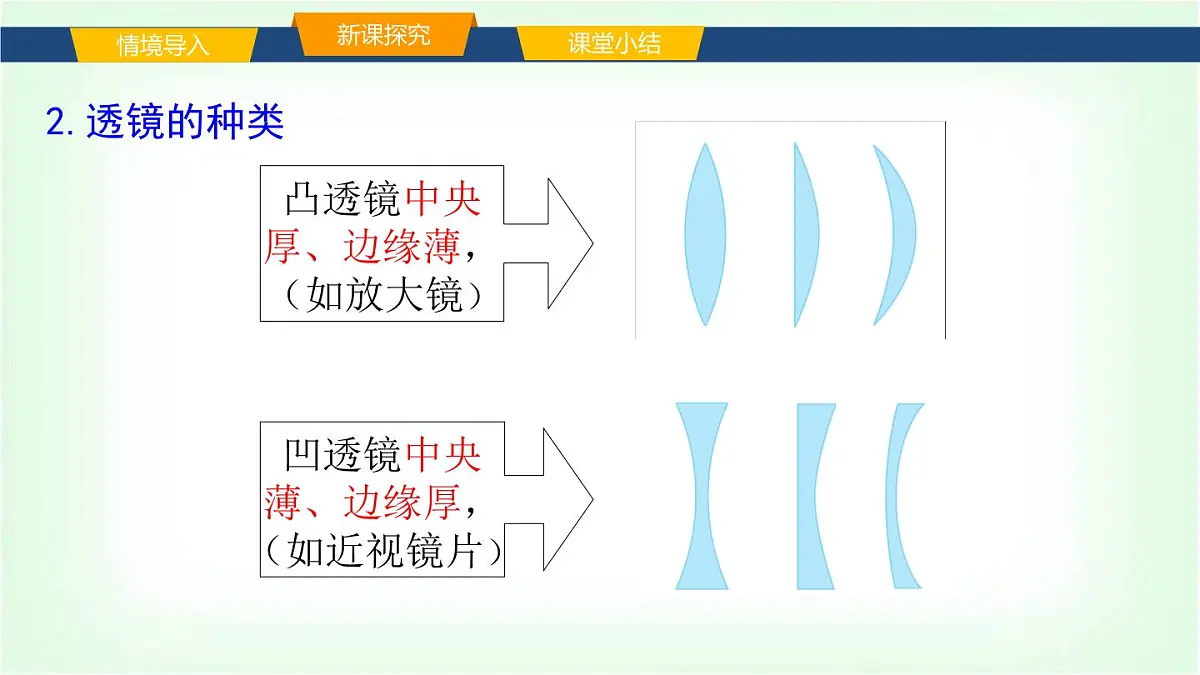 情境导入

新课探究

课堂小结

2. 透镜的种类

凸透镜中央厚、边缘薄，（如放大镜）

凹透镜中央薄、边缘厚，（如近视镜片）